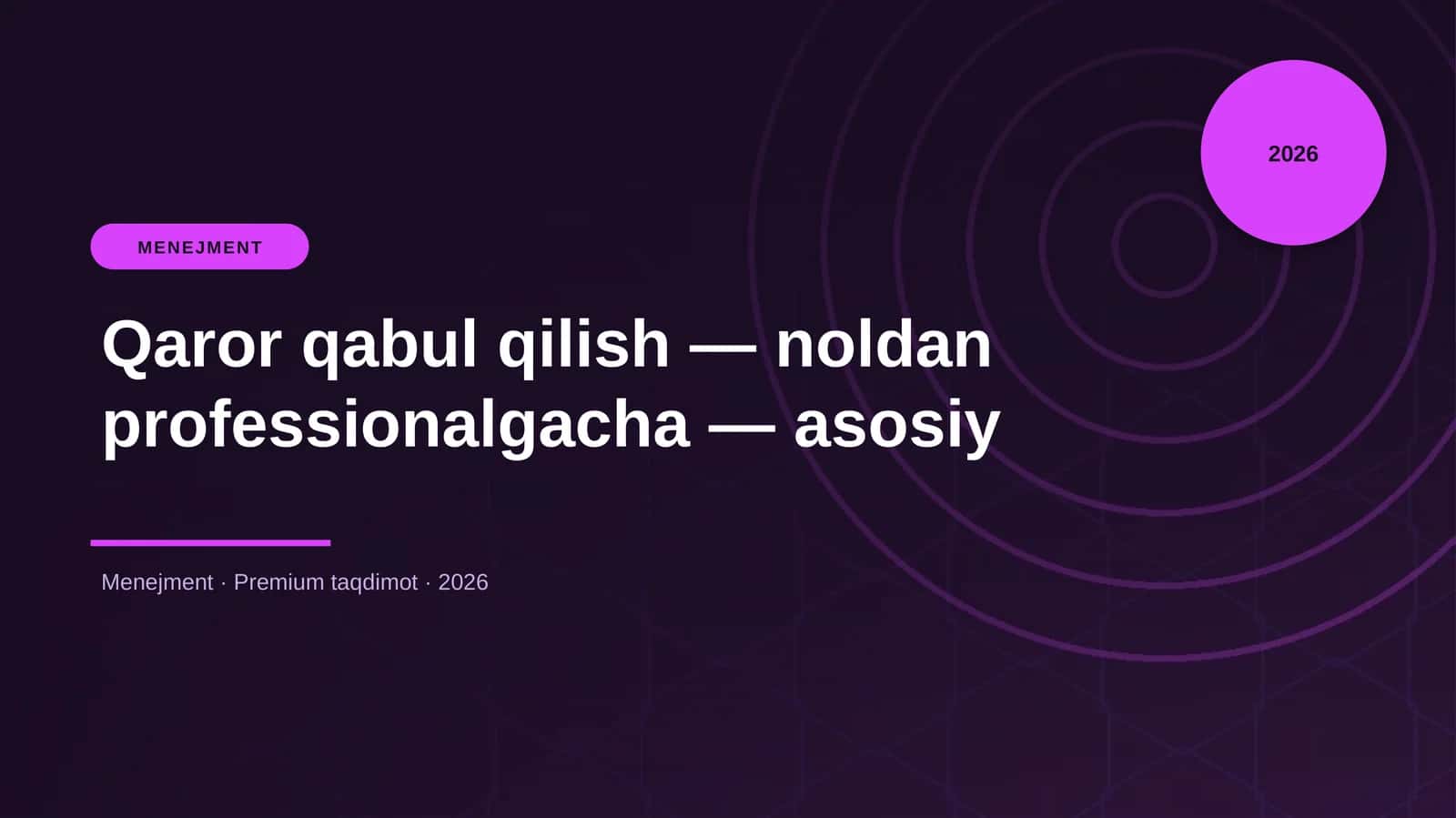 2026

MENEJMENT

Qaror qabul qilish — noldan professionalgacha — asosiy

Menejment · Premium taqdimot · 2026